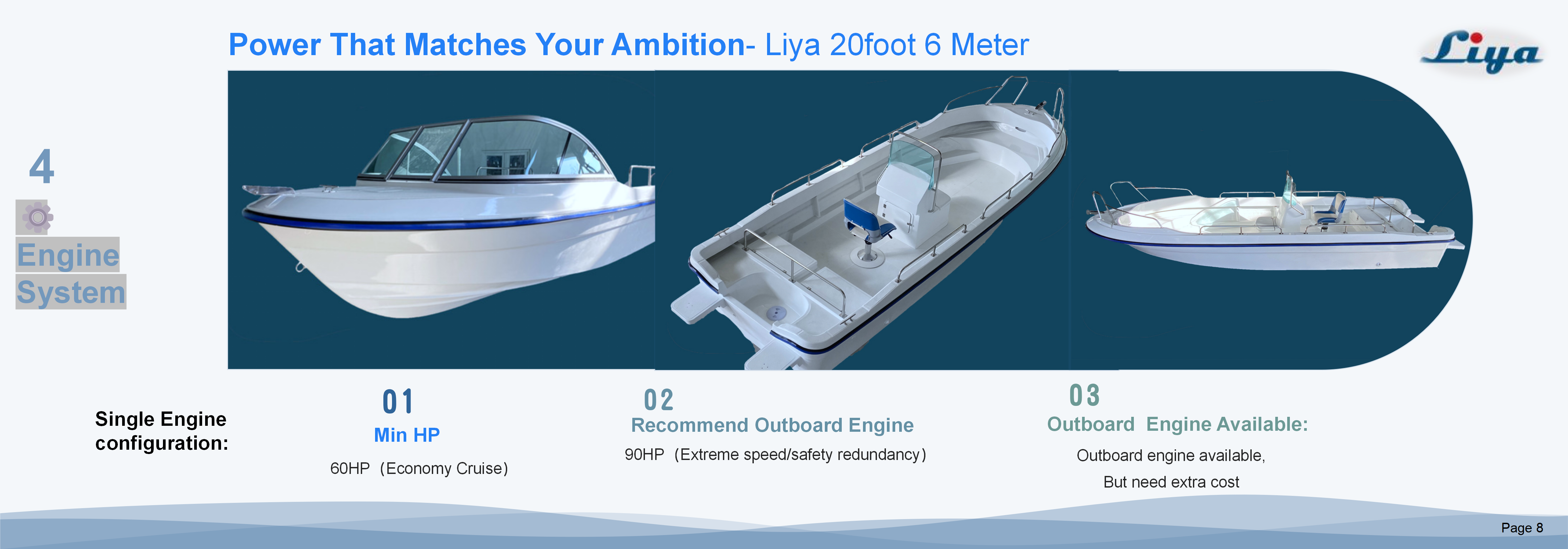 Power That Matches Your Ambition- Liya 20foot 6 Meter

Liya

4

Engine System

Single Engine configuration:

01
Min HP
60HP（Economy Cruise）

02
Recommend Outboard Engine
90HP（Extreme speed/safety redundancy）

03
Outboard Engine Available:
Outboard engine available,
But need extra cost

Page 8